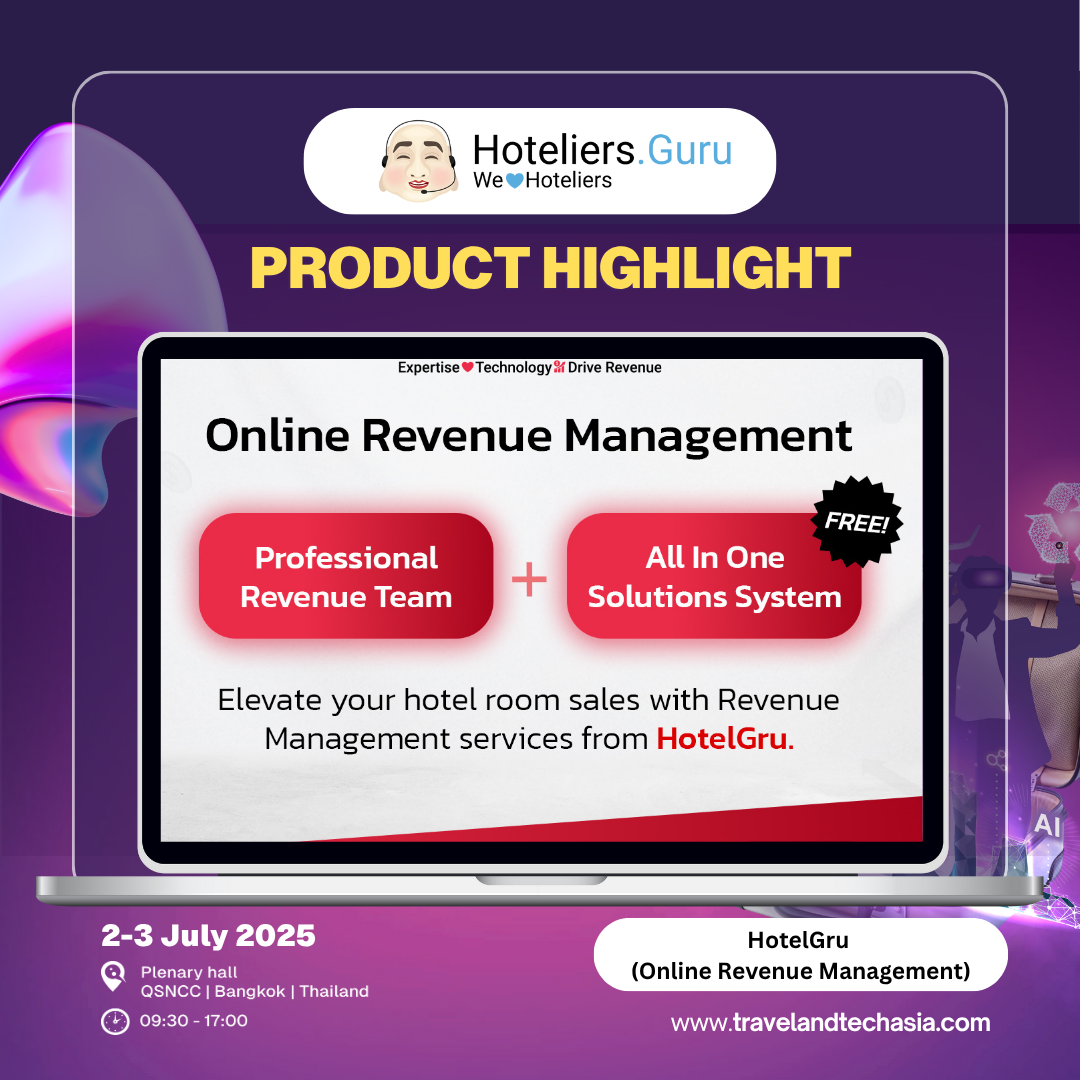 Hoteliers.Guru
We Hoteliers

PRODUCT HIGHLIGHT

Expertise Technology Drive Revenue

Online Revenue Management

Professional Revenue Team + All In One Solutions System

FREE!

Elevate your hotel room sales with Revenue Management services from HotelGru.

AI

2-3 July 2025

Plenary hall
QSNCC | Bangkok | Thailand

09:30 - 17:00

HotelGru
(Online Revenue Management)

www.travelandtechasia.com